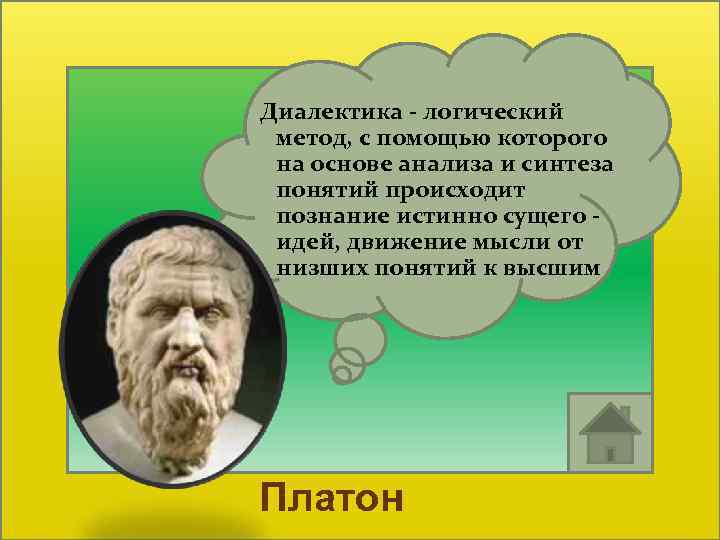 Диалектика - логический метод, с помощью которого на основе анализа и синтеза понятий происходит познание истинно сущего - идей, движение мысли от низших понятий к высшим

Платон